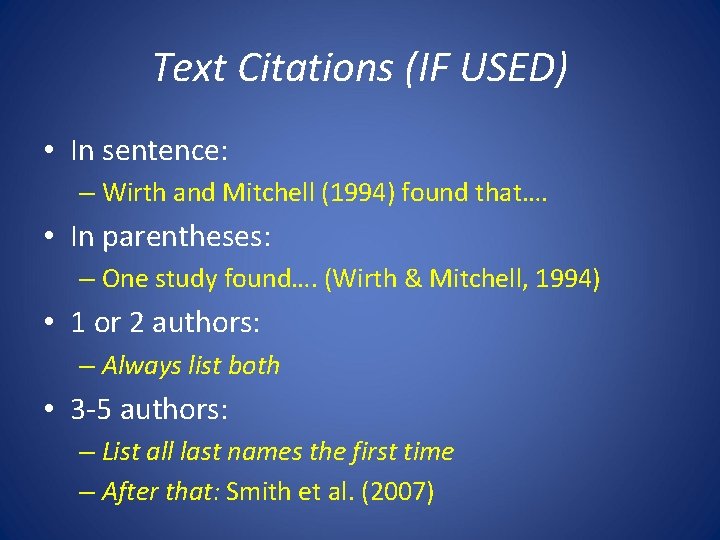 Text Citations (IF USED)

• In sentence:
– Wirth and Mitchell (1994) found that….

• In parentheses:
– One study found…. (Wirth & Mitchell, 1994)

• 1 or 2 authors:
– Always list both

• 3-5 authors:
– List all last names the first time
– After that: Smith et al. (2007)